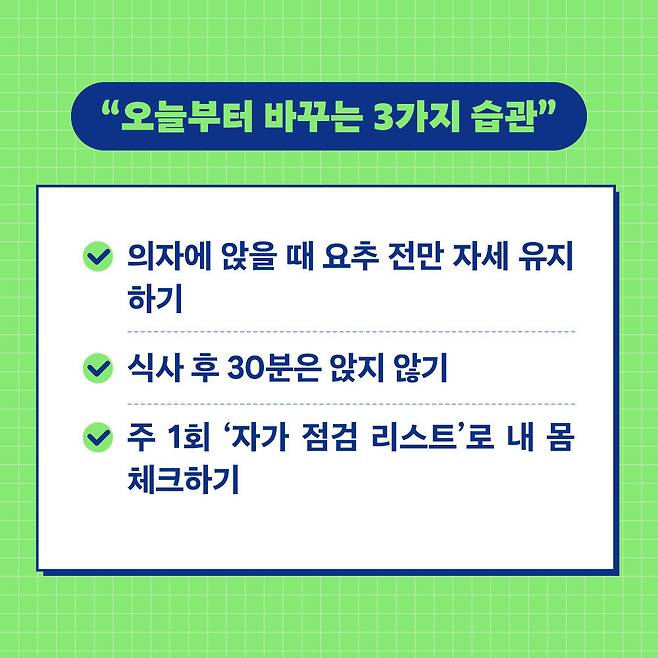 “오늘부터 바꾸는 3가지 습관”

의자에 앉을 때 요추 전만 자세 유지하기

식사 후 30분은 앉지 않기

주 1회 ‘자가 점검 리스트’로 내 몸 체크하기